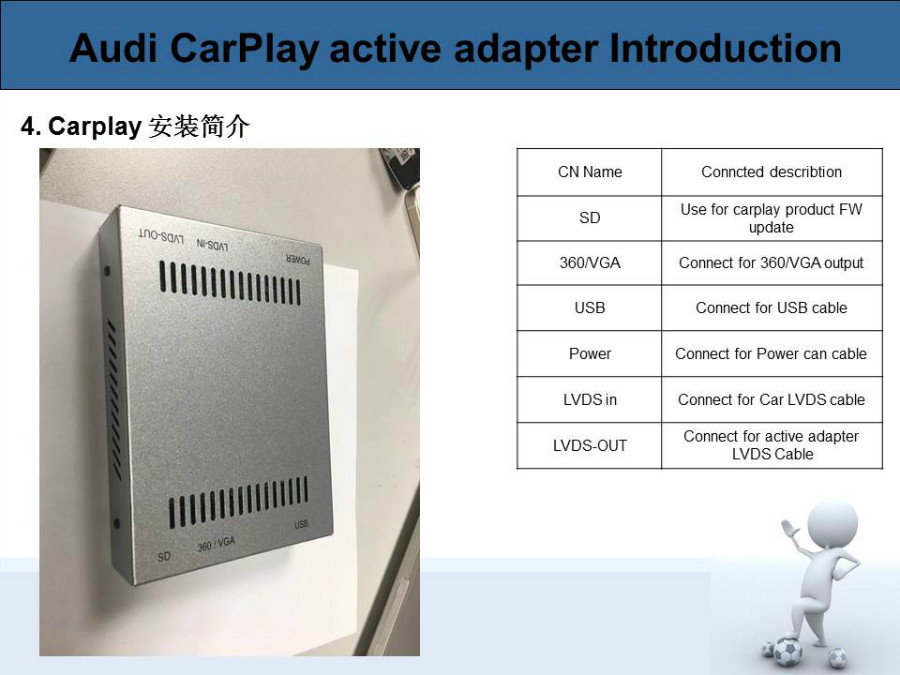 Audi CarPlay active adapter Introduction

4. Carplay 安装简介

LVDS-OUT LVDS-IN POWER

SD 360 / VGA USB

| CN Name | Conncted describtion |
|---|---|
| SD | Use for carplay product FW update |
| 360/VGA | Connect for 360/VGA output |
| USB | Connect for USB cable |
| Power | Connect for Power can cable |
| LVDS in | Connect for Car LVDS cable |
| LVDS-OUT | Connect for active adapter LVDS Cable |